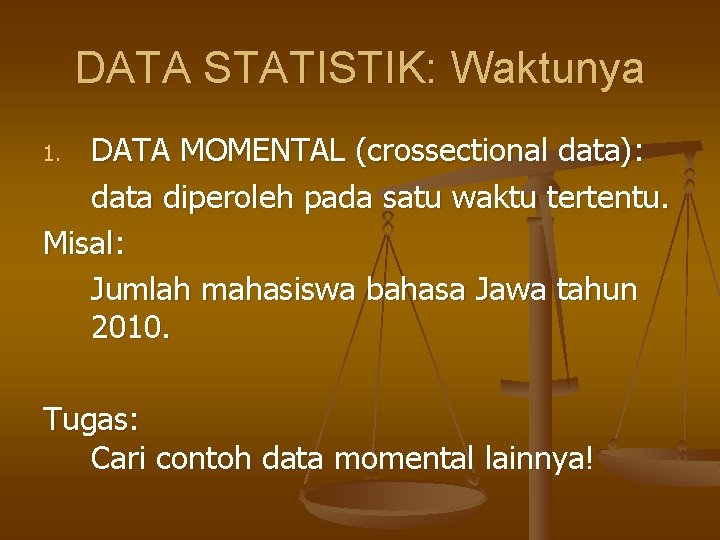 DATA STATISTIK: Waktunya

1. DATA MOMENTAL (crossectional data): data diperoleh pada satu waktu tertentu.

Misal:

Jumlah mahasiswa bahasa Jawa tahun 2010.

Tugas:

Cari contoh data momental lainnya!